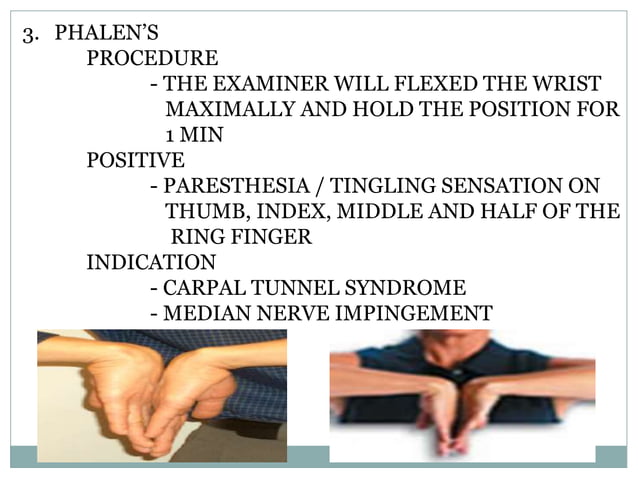 3. PHALEN'S

PROCEDURE

- THE EXAMINER WILL FLEXED THE WRIST MAXIMALLY AND HOLD THE POSITION FOR 1 MIN

POSITIVE

- PARESTHESIA / TINGLING SENSATION ON THUMB, INDEX, MIDDLE AND HALF OF THE RING FINGER

INDICATION

- CARPAL TUNNEL SYNDROME
- MEDIAN NERVE IMPINGEMENT